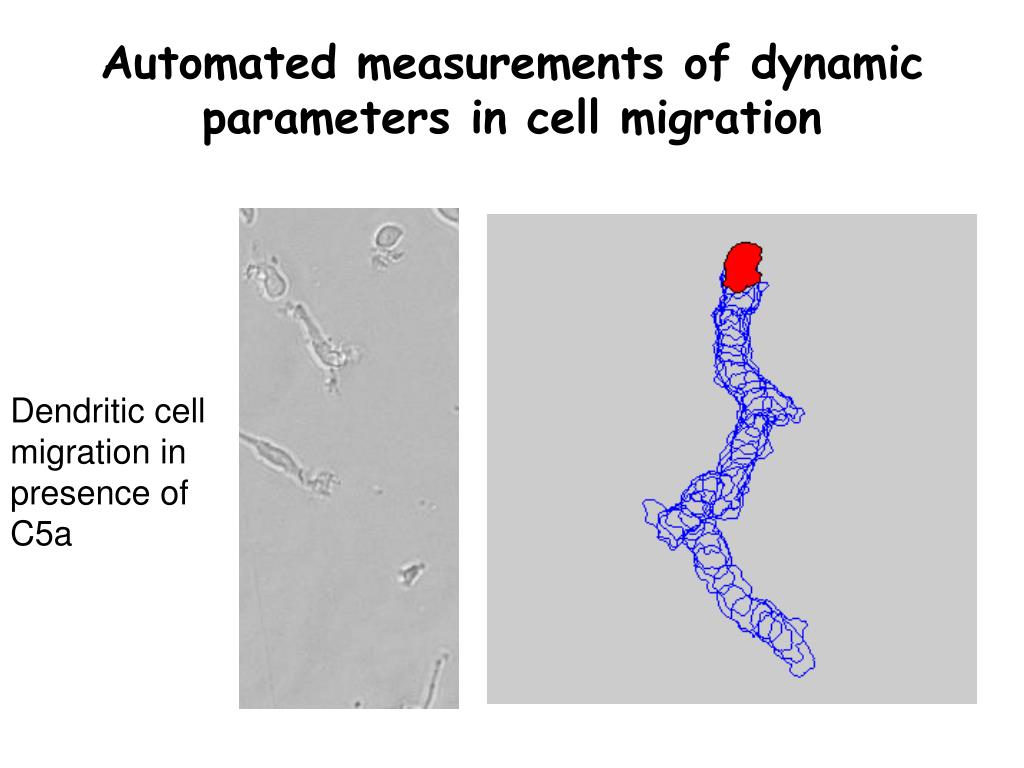 Automated measurements of dynamic parameters in cell migration

Dendritic cell migration in presence of C5a